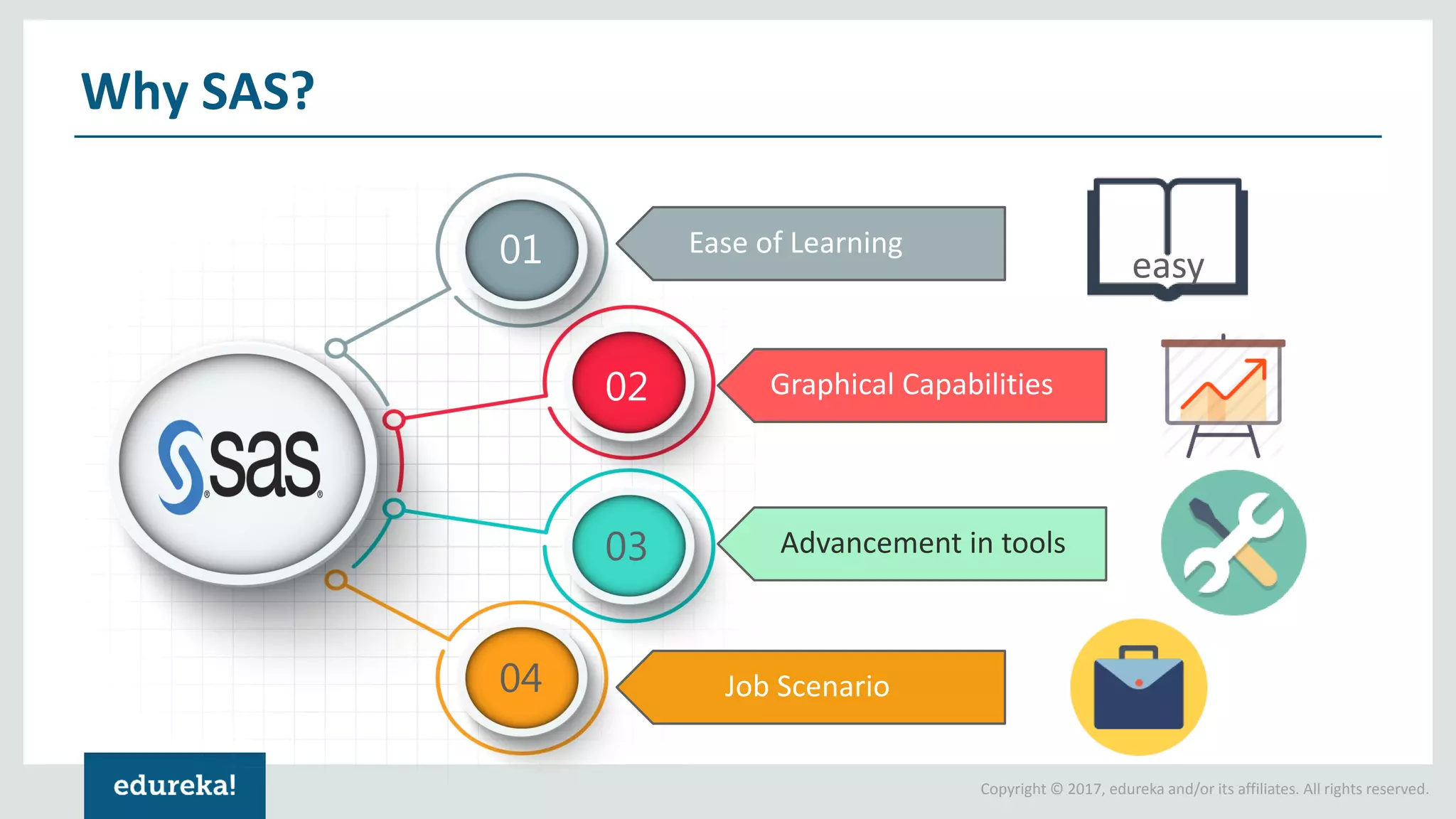 Why SAS?

sas

01

Ease of Learning

easy

02

Graphical Capabilities

03

Advancement in tools

04

Job Scenario

edureka!

Copyright © 2017, edureka and/or its affiliates. All rights reserved.